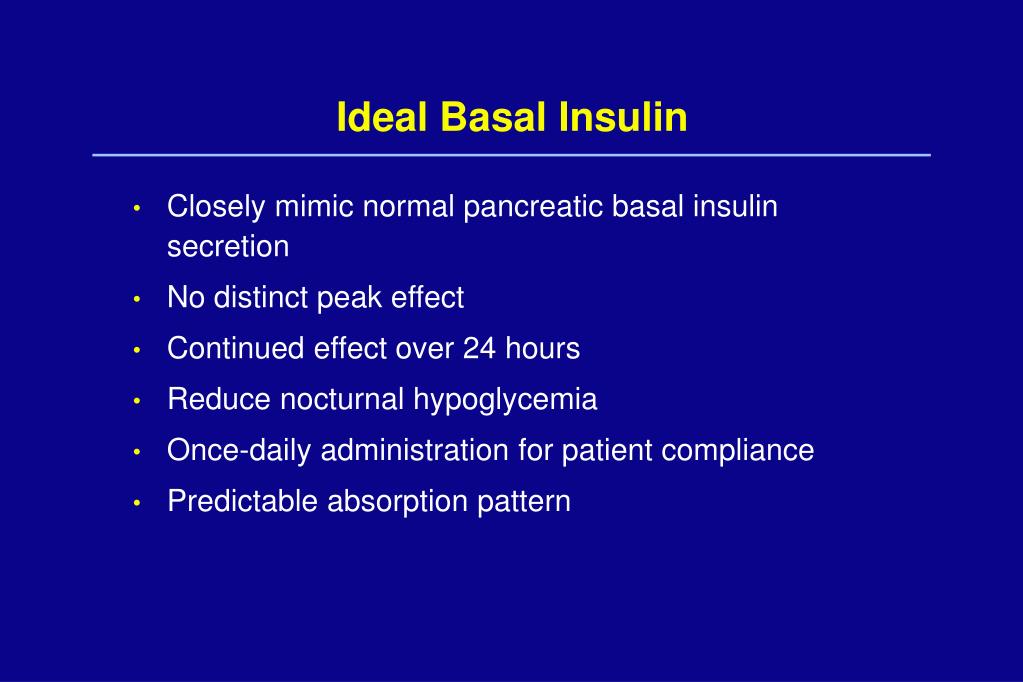 Ideal Basal Insulin

• Closely mimic normal pancreatic basal insulin secretion
• No distinct peak effect
• Continued effect over 24 hours
• Reduce nocturnal hypoglycemia
• Once-daily administration for patient compliance
• Predictable absorption pattern